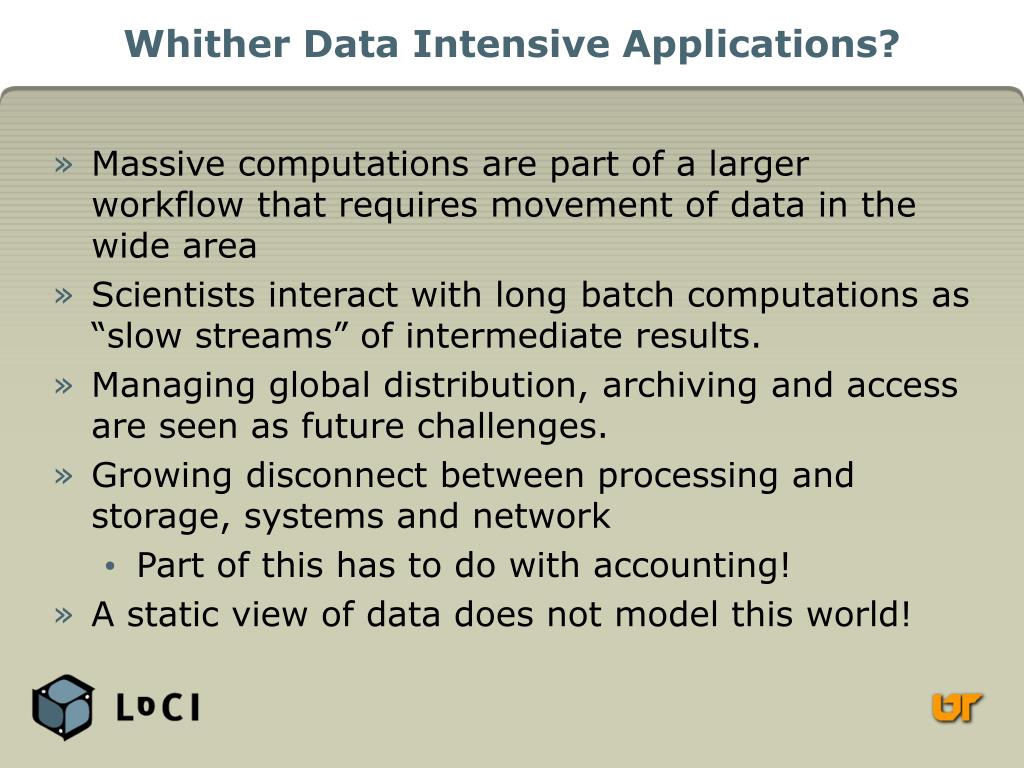 Whither Data Intensive Applications?

» Massive computations are part of a larger workflow that requires movement of data in the wide area

» Scientists interact with long batch computations as “slow streams” of intermediate results.

» Managing global distribution, archiving and access are seen as future challenges.

» Growing disconnect between processing and storage, systems and network

• Part of this has to do with accounting!

» A static view of data does not model this world!

LoCI

UT